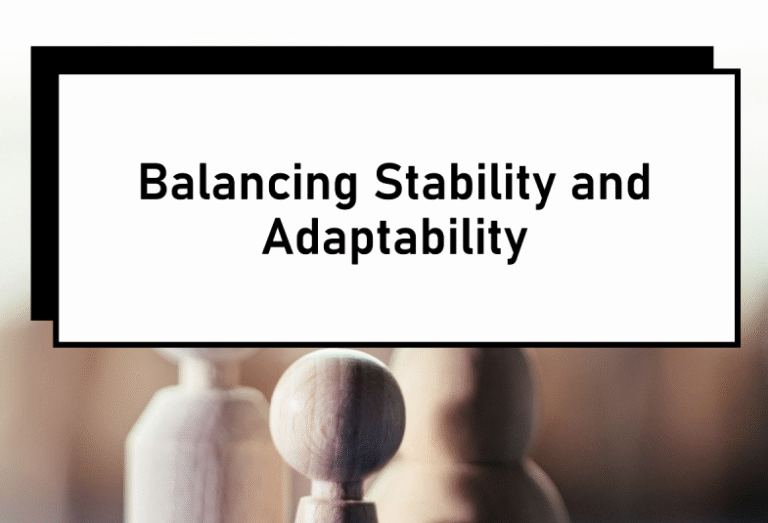 Balancing Stability and Adaptability